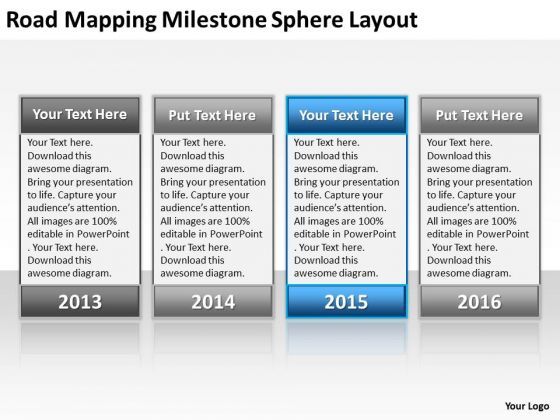 Road Mapping Milestone Sphere Layout

Your Text Here

Your Text here. Download this awesome diagram. Bring your presentation to life. Capture your audience's attention. All images are 100% editable in PowerPoint . Your Text here. Download this awesome diagram.

2013

Put Text Here

Your Text here. Download this awesome diagram. Bring your presentation to life. Capture your audience's attention. All images are 100% editable in PowerPoint . Your Text here. Download this awesome diagram.

2014

Your Text Here

Your Text here. Download this awesome diagram. Bring your presentation to life. Capture your audience's attention. All images are 100% editable in PowerPoint . Your Text here. Download this awesome diagram.

2015

Put Text Here

Your Text here. Download this awesome diagram. Bring your presentation to life. Capture your audience's attention. All images are 100% editable in PowerPoint . Your Text here. Download this awesome diagram.

2016

Your Logo